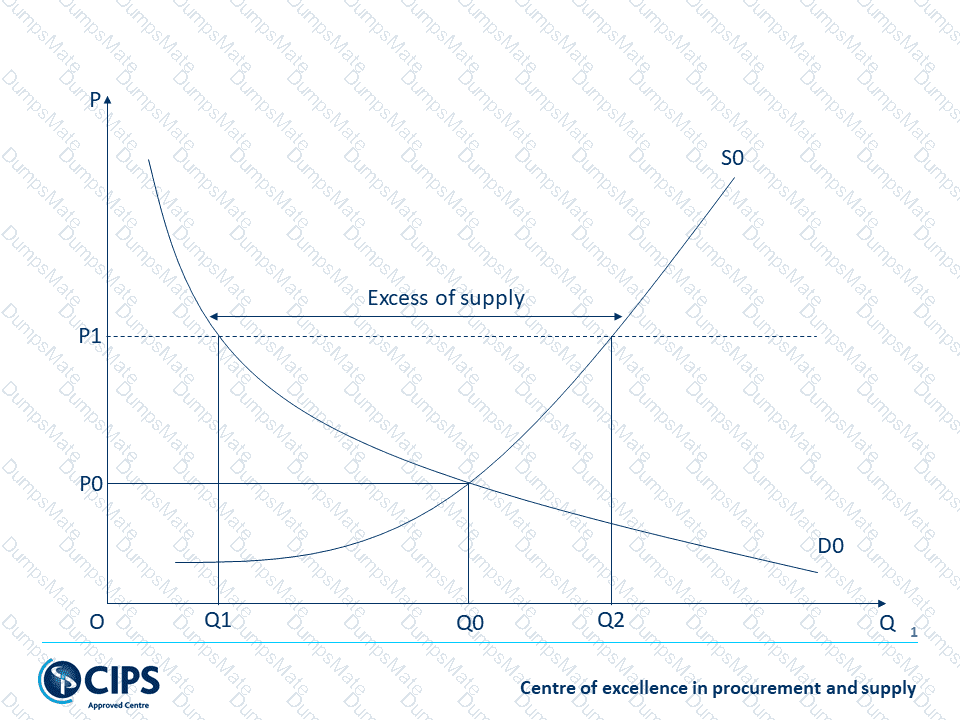 P

S0

Excess of supply

P1

P0

D0

O

Q1

Q0

Q2

Q

1

CIPS
Approved Centre

Centre of excellence in procurement and supply

DumpsMate